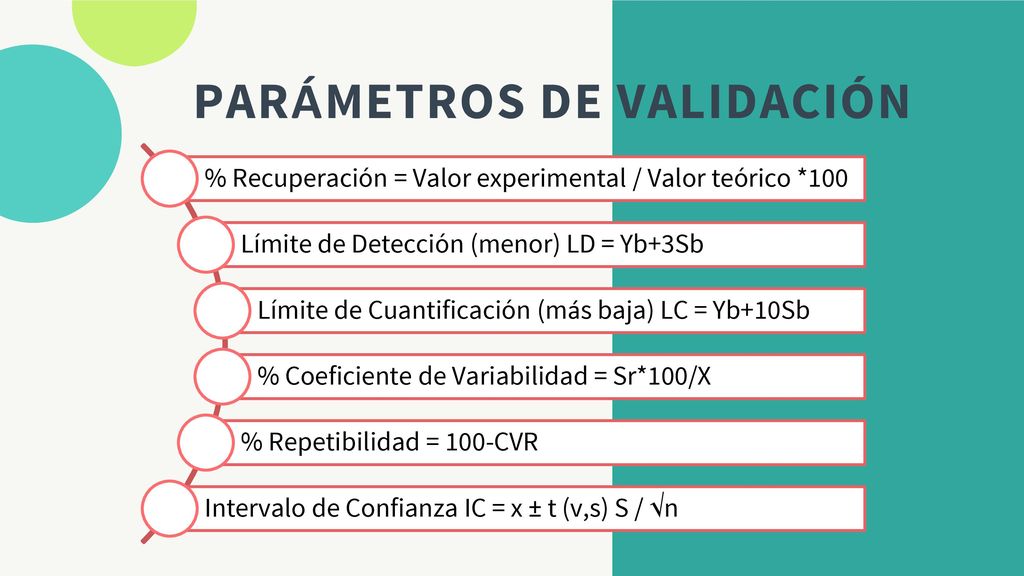 PARÁMETROS DE VALIDACIÓN

% Recuperación = Valor experimental / Valor teórico *100

Límite de Detección (menor) LD = Yb+3Sb

Límite de Cuantificación (más baja) LC = Yb+10Sb

% Coeficiente de Variabilidad = Sr*100/X

% Repetibilidad = 100-CVR

Intervalo de Confianza IC = x ± t (v,s) S / √n